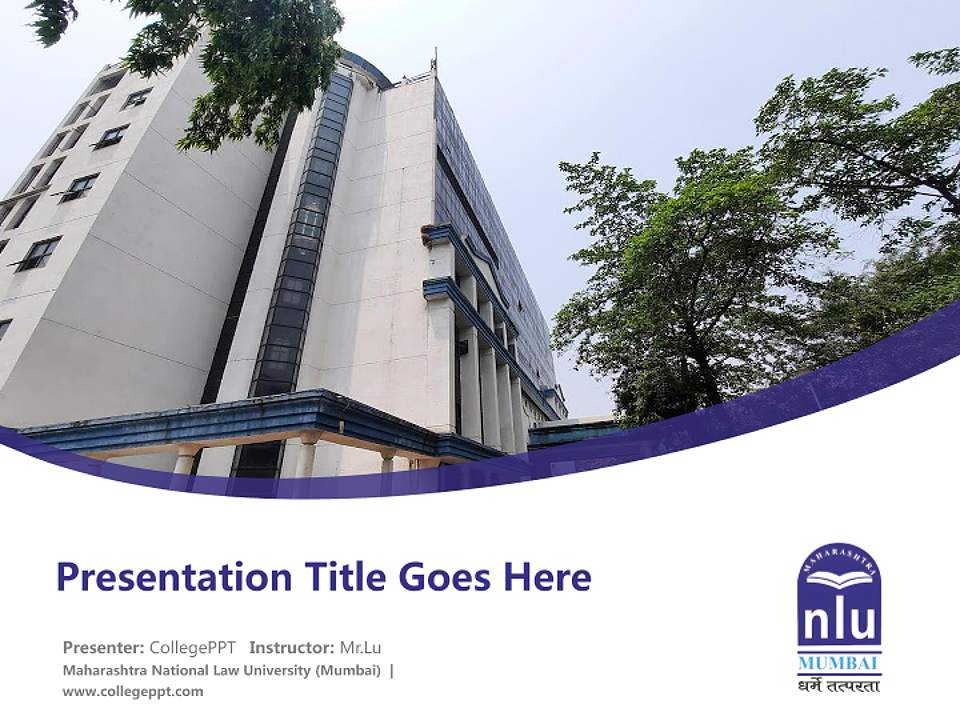 Presentation Title Goes Here

Presenter: CollegePPT Instructor: Mr.Lu
Maharashtra National Law University (Mumbai) |
www.collegeppt.com

MAHARASHTRA
nlu
MUMBAI
धर्मे तत्परता